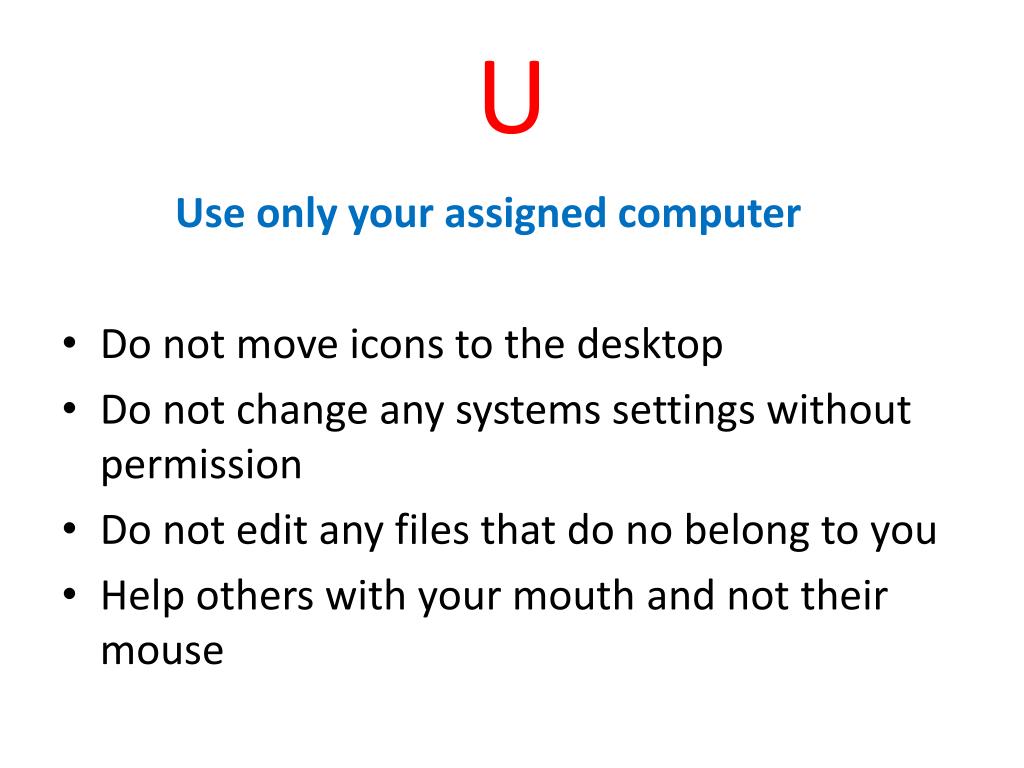 U

Use only your assigned computer

• Do not move icons to the desktop
• Do not change any systems settings without permission
• Do not edit any files that do no belong to you
• Help others with your mouth and not their mouse